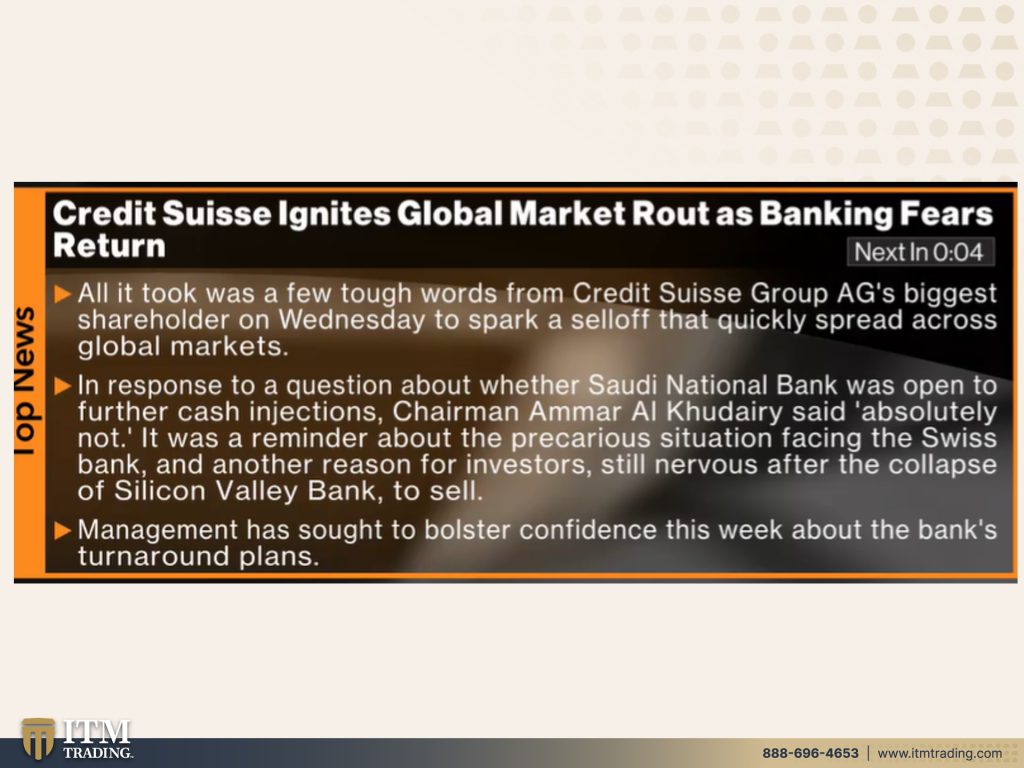 Top News

Credit Suisse Ignites Global Market Rout as Banking Fears Return

Next In 0:04

▶ All it took was a few tough words from Credit Suisse Group AG's biggest shareholder on Wednesday to spark a selloff that quickly spread across global markets.

▶ In response to a question about whether Saudi National Bank was open to further cash injections, Chairman Ammar Al Khudairy said 'absolutely not.' It was a reminder about the precarious situation facing the Swiss bank, and another reason for investors, still nervous after the collapse of Silicon Valley Bank, to sell.

▶ Management has sought to bolster confidence this week about the bank's turnaround plans.

ITM TRADING.

888-696-4653 | www.itmtrading.com